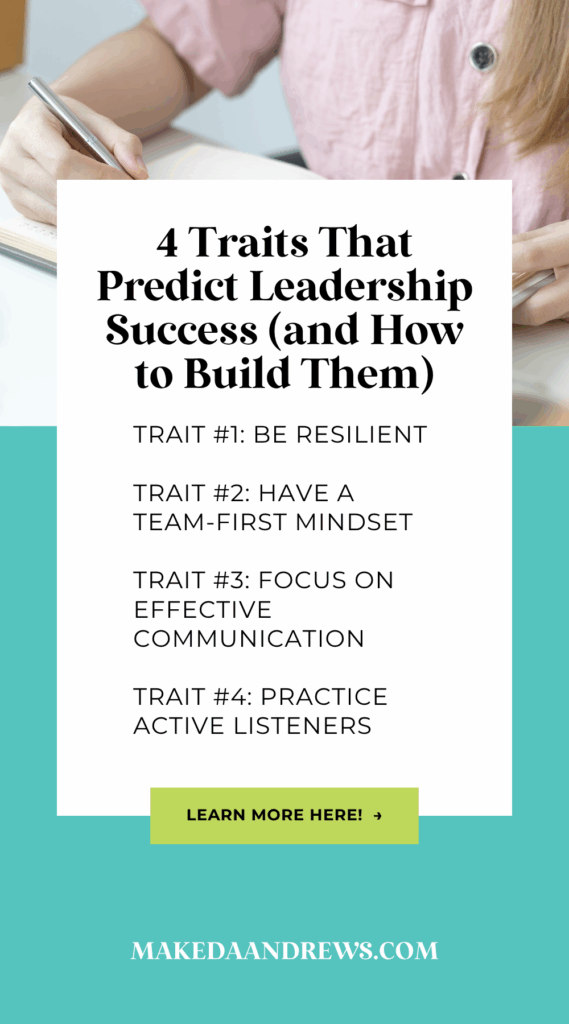 4 Traits That Predict Leadership Success (and How to Build Them)

TRAIT #1: BE RESILIENT

TRAIT #2: HAVE A TEAM-FIRST MINDSET

TRAIT #3: FOCUS ON EFFECTIVE COMMUNICATION

TRAIT #4: PRACTICE ACTIVE LISTENERS

LEARN MORE HERE! →

MAKEDAANDREWS.COM